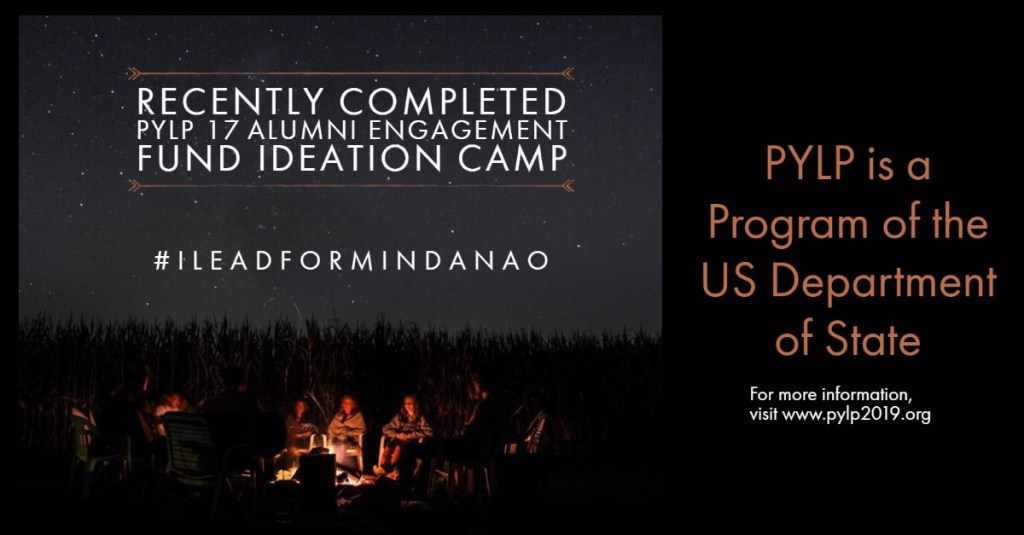 RECENTLY COMPLETED
PYLP 17 ALUMNI ENGAGEMENT
FUND IDEATION CAMP

#ILEADFORMINDANAO

PYLP is a Program of the US Department of State

For more information, visit www.pylp2019.org